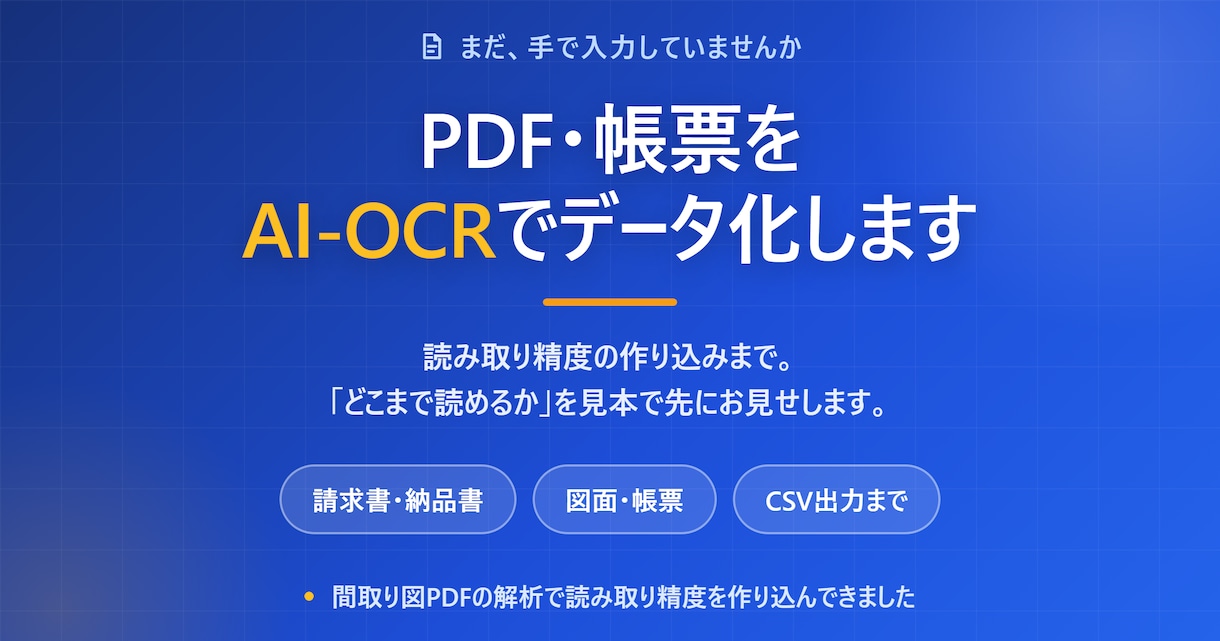 まだ、手で入力していませんか

PDF・帳票を
AI-OCRでデータ化します

読み取り精度の作り込みまで。
「どこまで読めるか」を見本で先にお見せします。

請求書・納品書

図面・帳票

CSV出力まで

間取り図PDFの解析で読み取り精度を作り込んできました